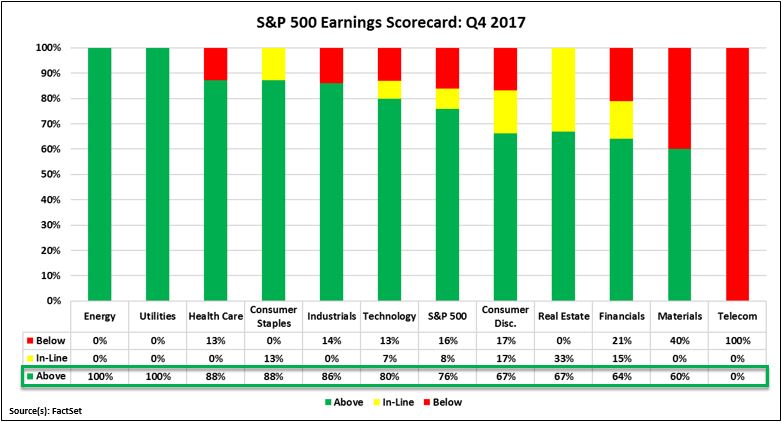 S&P 500 Earnings Scorecard: Q4 2017

100%
90%
80%
70%
60%
50%
40%
30%
20%
10%
0%

| | Energy | Utilities | Health Care | Consumer Staples | Industrials | Technology | S&P 500 | Consumer Disc. | Real Estate | Financials | Materials | Telecom |
|---|---|---|---|---|---|---|---|---|---|---|---|---|
| Below | 0% | 0% | 13% | 0% | 14% | 13% | 16% | 17% | 0% | 21% | 40% | 100% |
| In-Line | 0% | 0% | 0% | 13% | 0% | 7% | 8% | 17% | 33% | 15% | 0% | 0% |
| Above | 100% | 100% | 88% | 88% | 86% | 80% | 76% | 67% | 67% | 64% | 60% | 0% |

Above In-Line Below

Source(s): FactSet